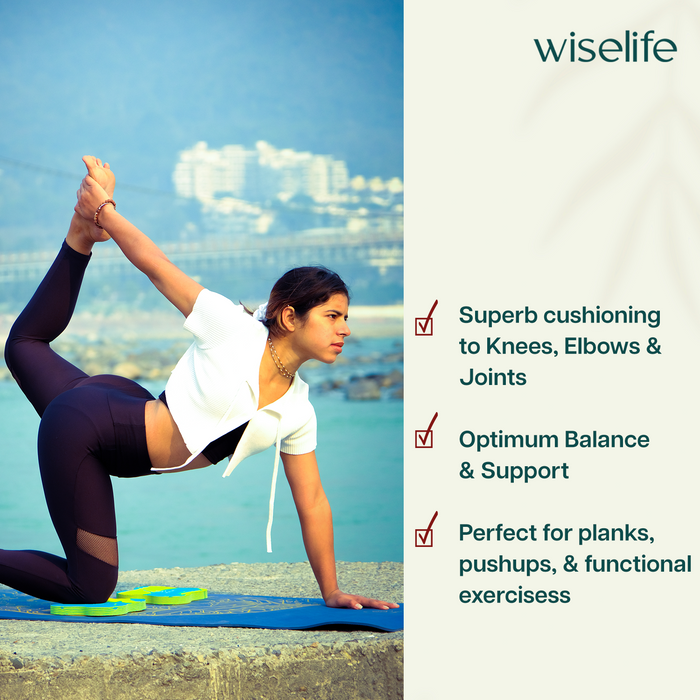 wiselife

Superb cushioning to Knees, Elbows & Joints

Optimum Balance & Support

Perfect for planks, pushups, & functional exercisess